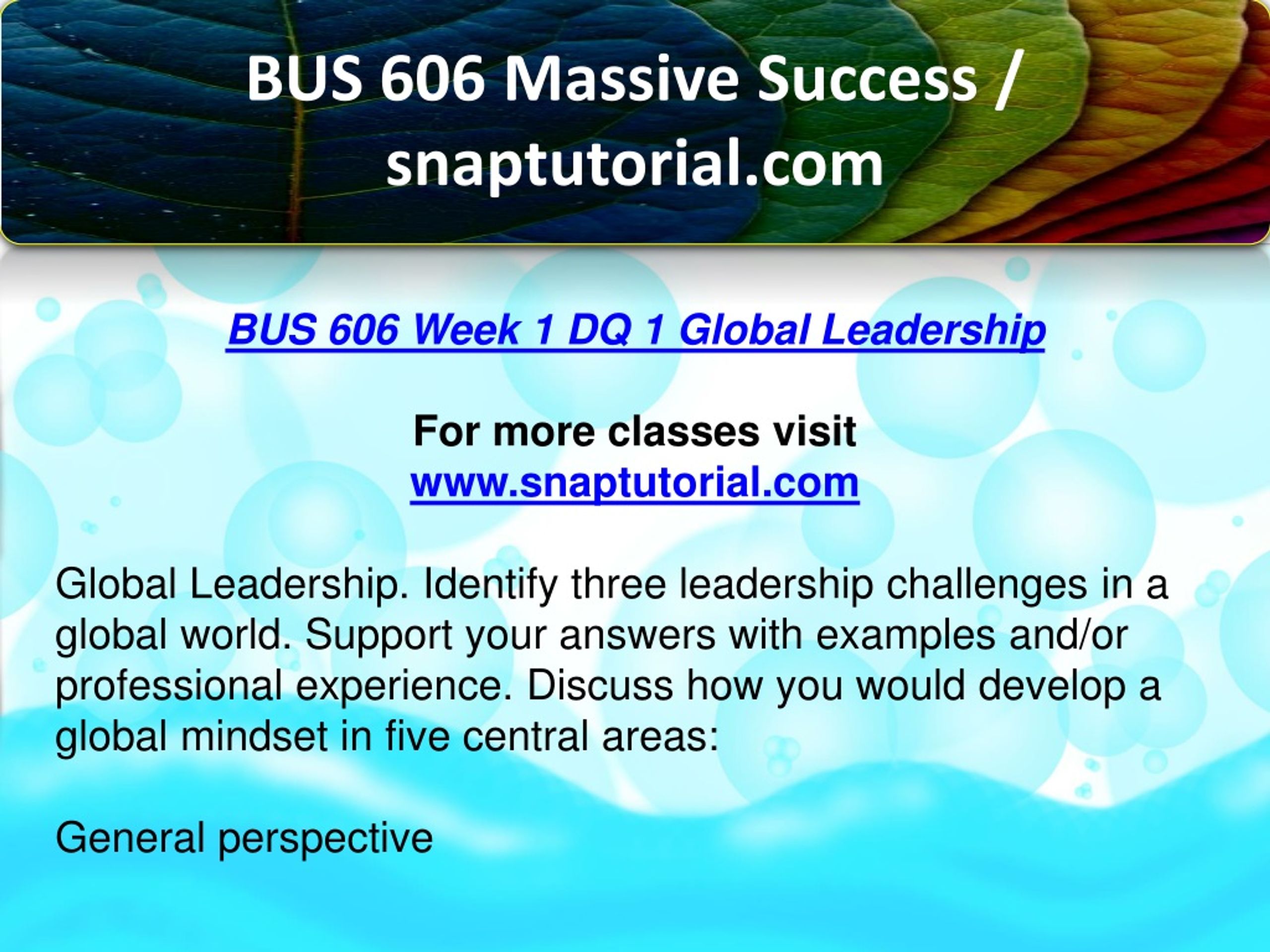 BUS 606 Massive Success / snaptutorial.com

BUS 606 Week 1 DQ 1 Global Leadership

For more classes visit
www.snaptutorial.com

Global Leadership. Identify three leadership challenges in a global world. Support your answers with examples and/or professional experience. Discuss how you would develop a global mindset in five central areas:

General perspective